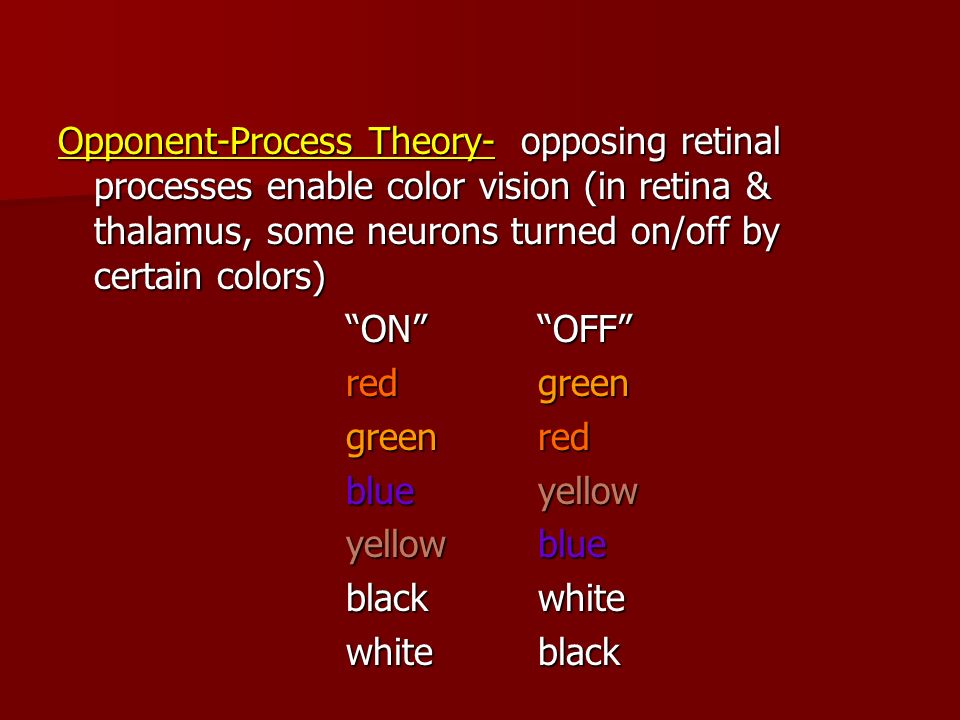 Opponent-Process Theory- opposing retinal processes enable color vision (in retina & thalamus, some neurons turned on/off by certain colors)

| “ON” | “OFF” |
|---|---|
| red | green |
| green | red |
| blue | yellow |
| yellow | blue |
| black | white |
| white | black |